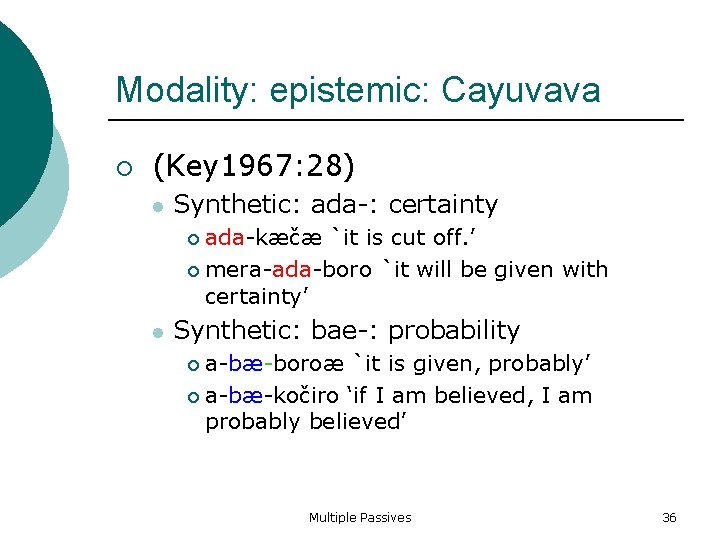 Modality: epistemic: Cayuvava

(Key1967:28)

Synthetic: ada-: certainty

ada-kæčæ `it is cut off.'

mera-ada-boro `it will be given with certainty'

Synthetic: bae-: probability

a-bæ-boroæ `it is given, probably'

a-bæ-kočiro 'if I am believed, I am probably believed'

Multiple Passives

36